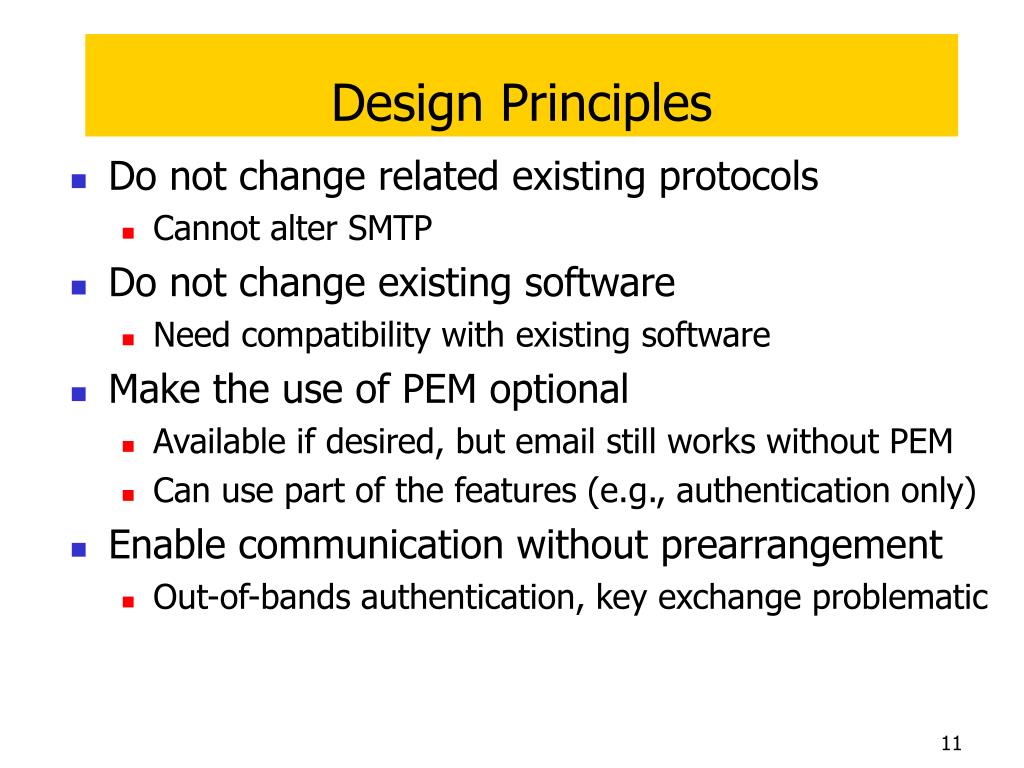 Design Principles

- Do not change related existing protocols
  - Cannot alter SMTP
- Do not change existing software
  - Need compatibility with existing software
- Make the use of PEM optional
  - Available if desired, but email still works without PEM
  - Can use part of the features (e.g., authentication only)
- Enable communication without prearrangement
  - Out-of-bands authentication, key exchange problematic

11